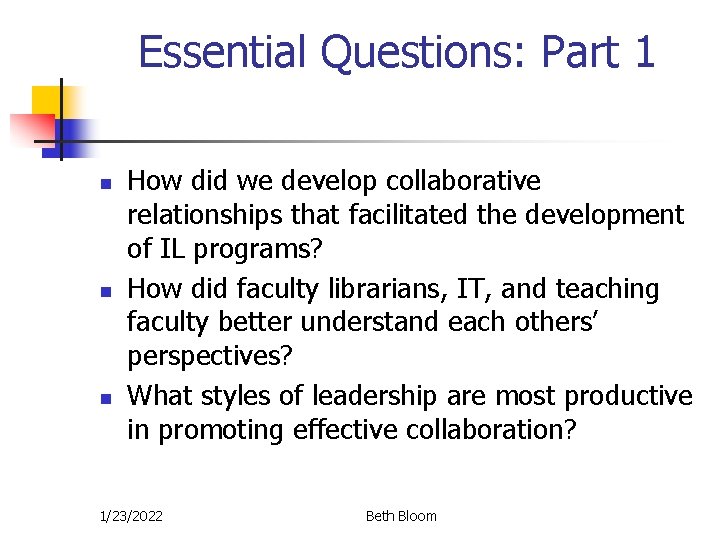 Essential Questions: Part 1

- How did we develop collaborative relationships that facilitated the development of IL programs?
- How did faculty librarians, IT, and teaching faculty better understand each others' perspectives?
- What styles of leadership are most productive in promoting effective collaboration?

1/23/2022

Beth Bloom